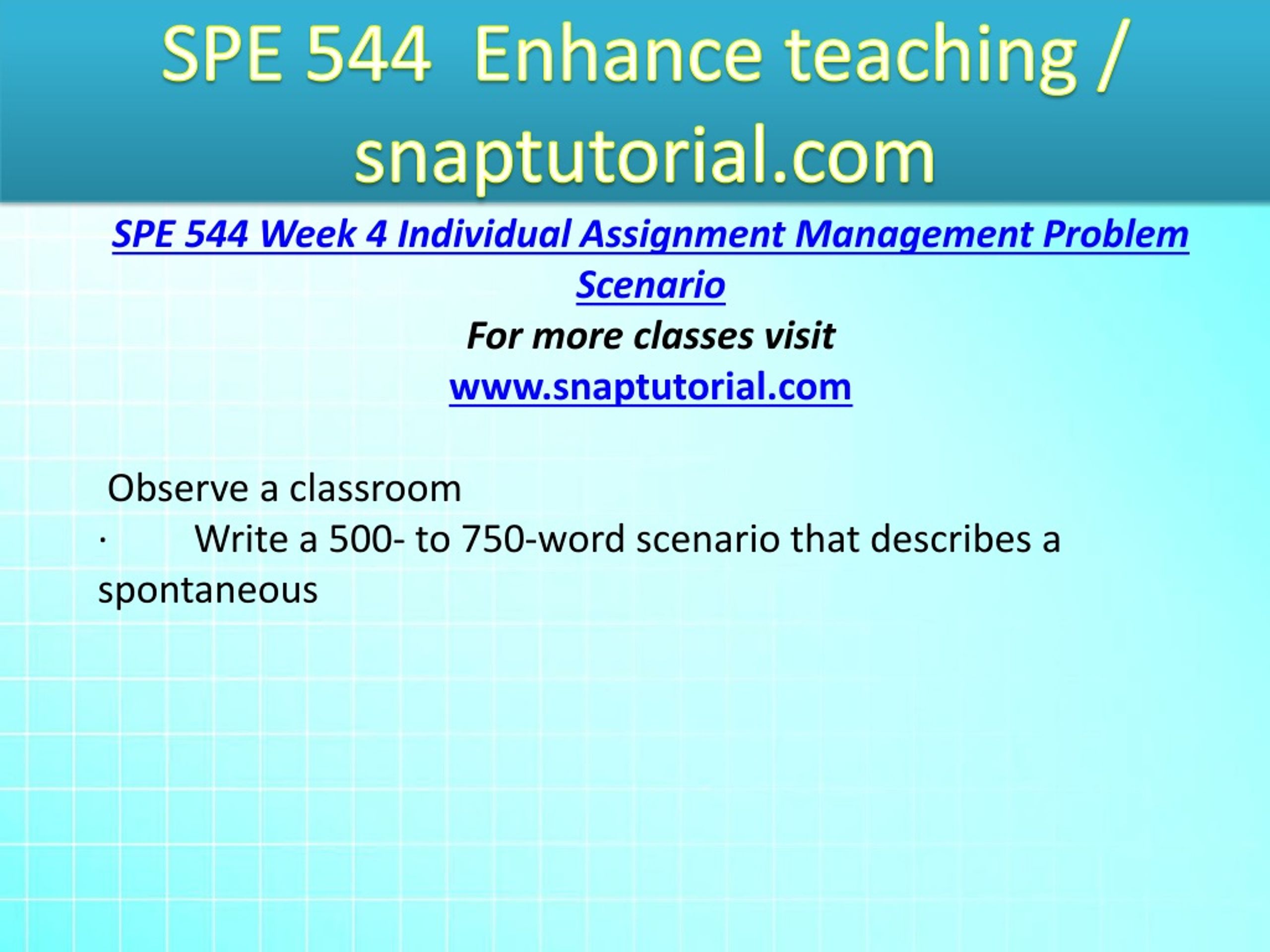 SPE 544 Enhance teaching / snaptutorial.com

SPE 544 Week 4 Individual Assignment Management Problem Scenario

For more classes visit

www.snaptutorial.com

Observe a classroom

· Write a 500- to 750-word scenario that describes a spontaneous